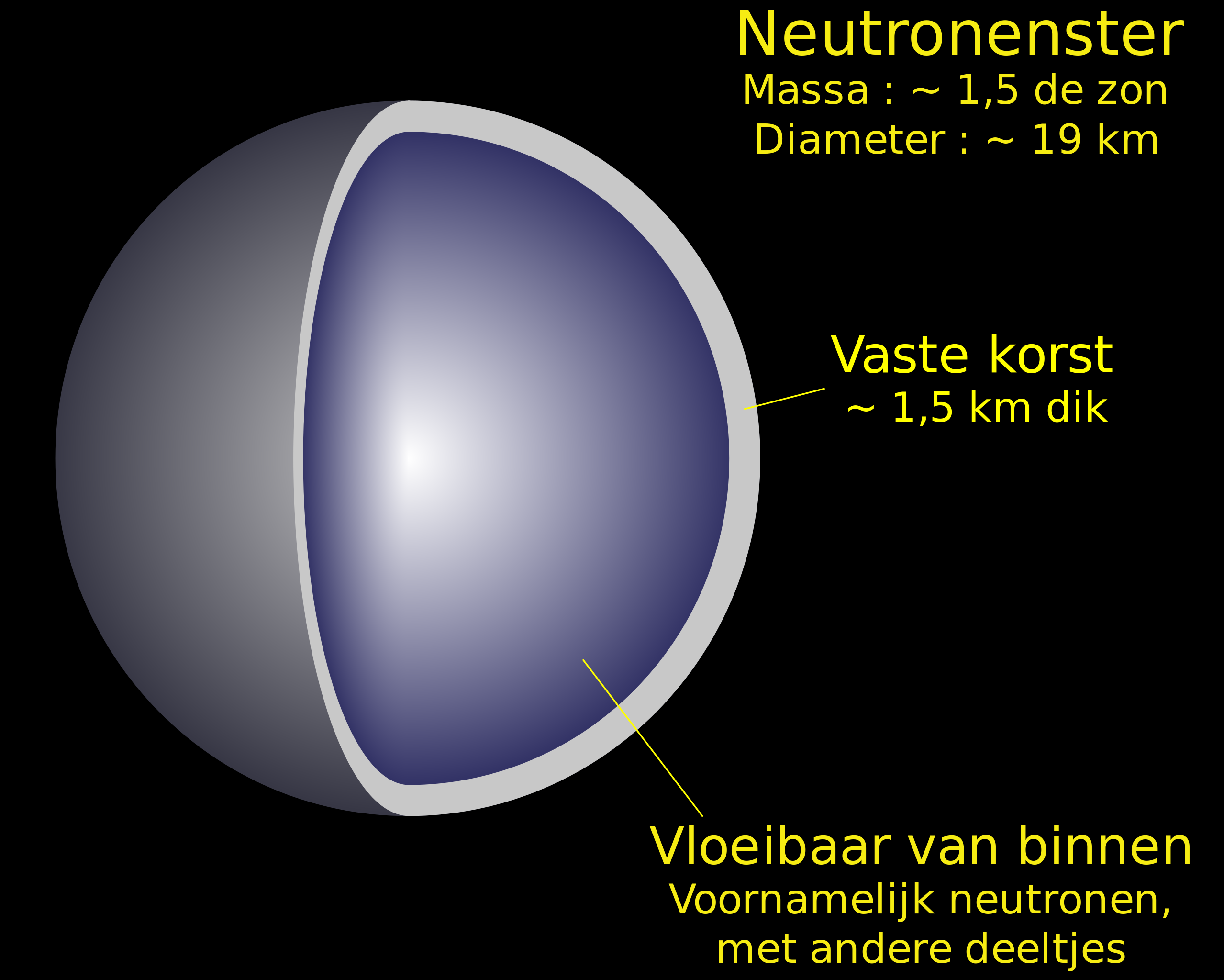 Neutronenster
Massa : ~ 1,5 de zon
Diameter : ~ 19 km

Vaste korst
~ 1,5 km dik

Vloeibaar van binnen
Voornamelijk neutronen, met andere deeltjes